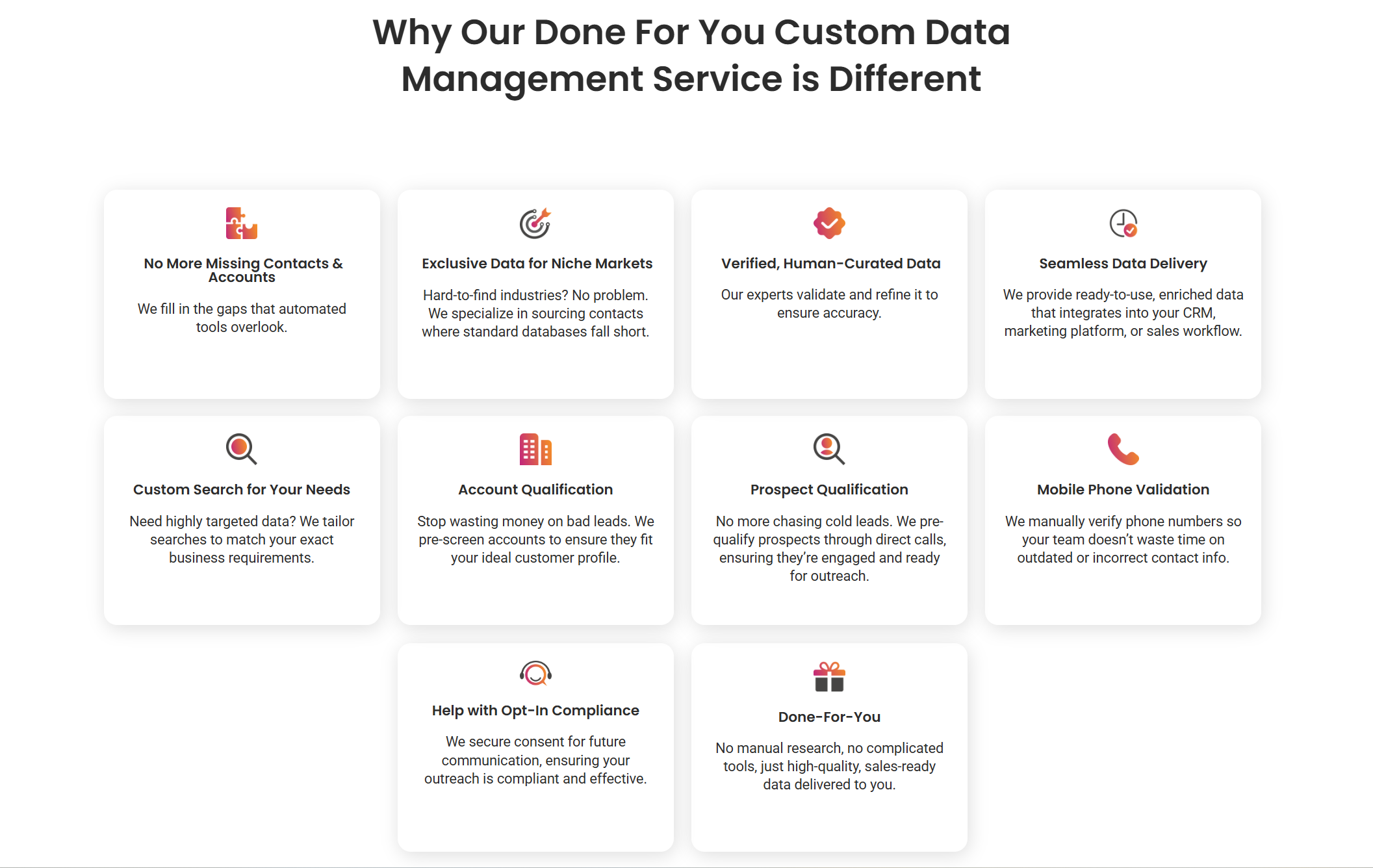 Why Our Done For You Custom Data Management Service is Different

No More Missing Contacts & Accounts

We fill in the gaps that automated tools overlook.

Exclusive Data for Niche Markets

Hard-to-find industries? No problem. We specialize in sourcing contacts where standard databases fall short.

Verified, Human-Curated Data

Our experts validate and refine it to ensure accuracy.

Seamless Data Delivery

We provide ready-to-use, enriched data that integrates into your CRM, marketing platform, or sales workflow.

Custom Search for Your Needs

Need highly targeted data? We tailor searches to match your exact business requirements.

Account Qualification

Stop wasting money on bad leads. We pre-screen accounts to ensure they fit your ideal customer profile.

Prospect Qualification

No more chasing cold leads. We pre-qualify prospects through direct calls, ensuring they're engaged and ready for outreach.

Mobile Phone Validation

We manually verify phone numbers so your team doesn't waste time on outdated or incorrect contact info.

Help with Opt-In Compliance

We secure consent for future communication, ensuring your outreach is compliant and effective.

Done-For-You

No manual research, no complicated tools, just high-quality, sales-ready data delivered to you.